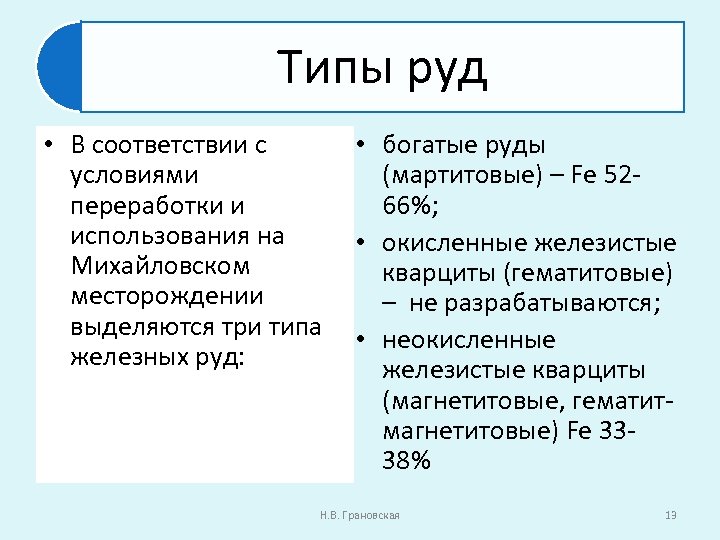 Типы руд

• В соответствии с условиями переработки и использования на Михайловском месторождении выделяются три типа железных руд:

• богатые руды (мартитовые) – Fe 52-66%;
• окисленные железистые кварциты (гематитовые) – не разрабатываются;
• неокисленные железистые кварциты (магнетитовые, гематит-магнетитовые) Fe 33-38%

Н.В. Грановская

13